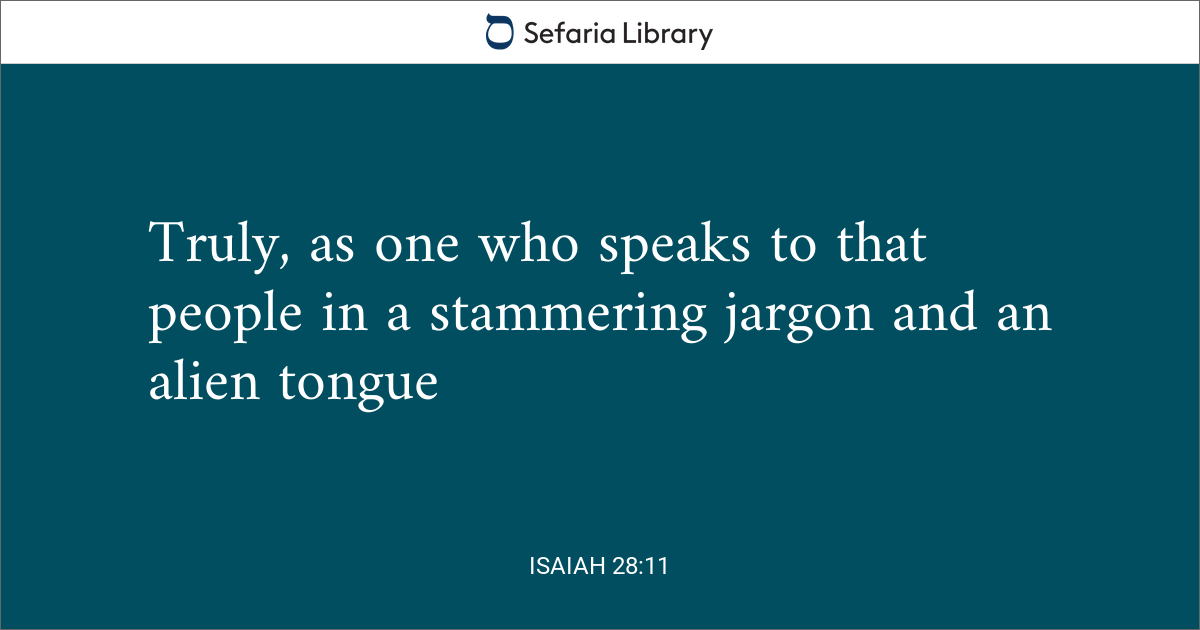 Sefaria Library

Truly, as one who speaks to that people in a stammering jargon and an alien tongue

ISAIAH 28:11